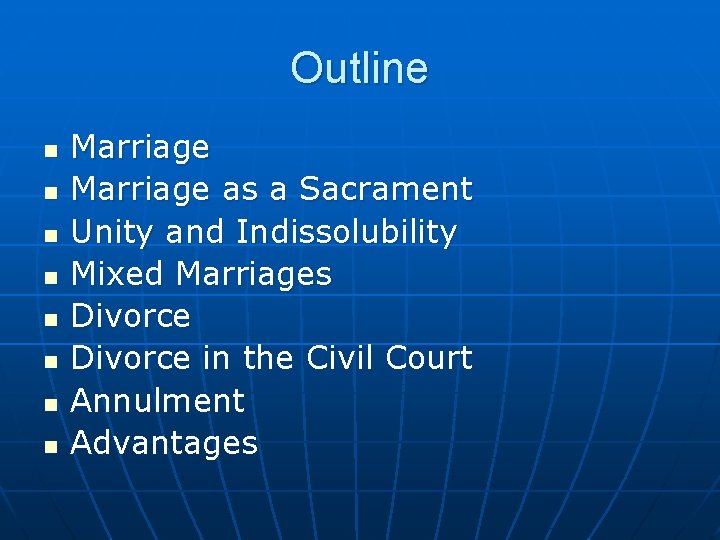 Outline

- Marriage
- Marriage as a Sacrament
- Unity and Indissolubility
- Mixed Marriages
- Divorce
- Divorce in the Civil Court
- Annulment
- Advantages